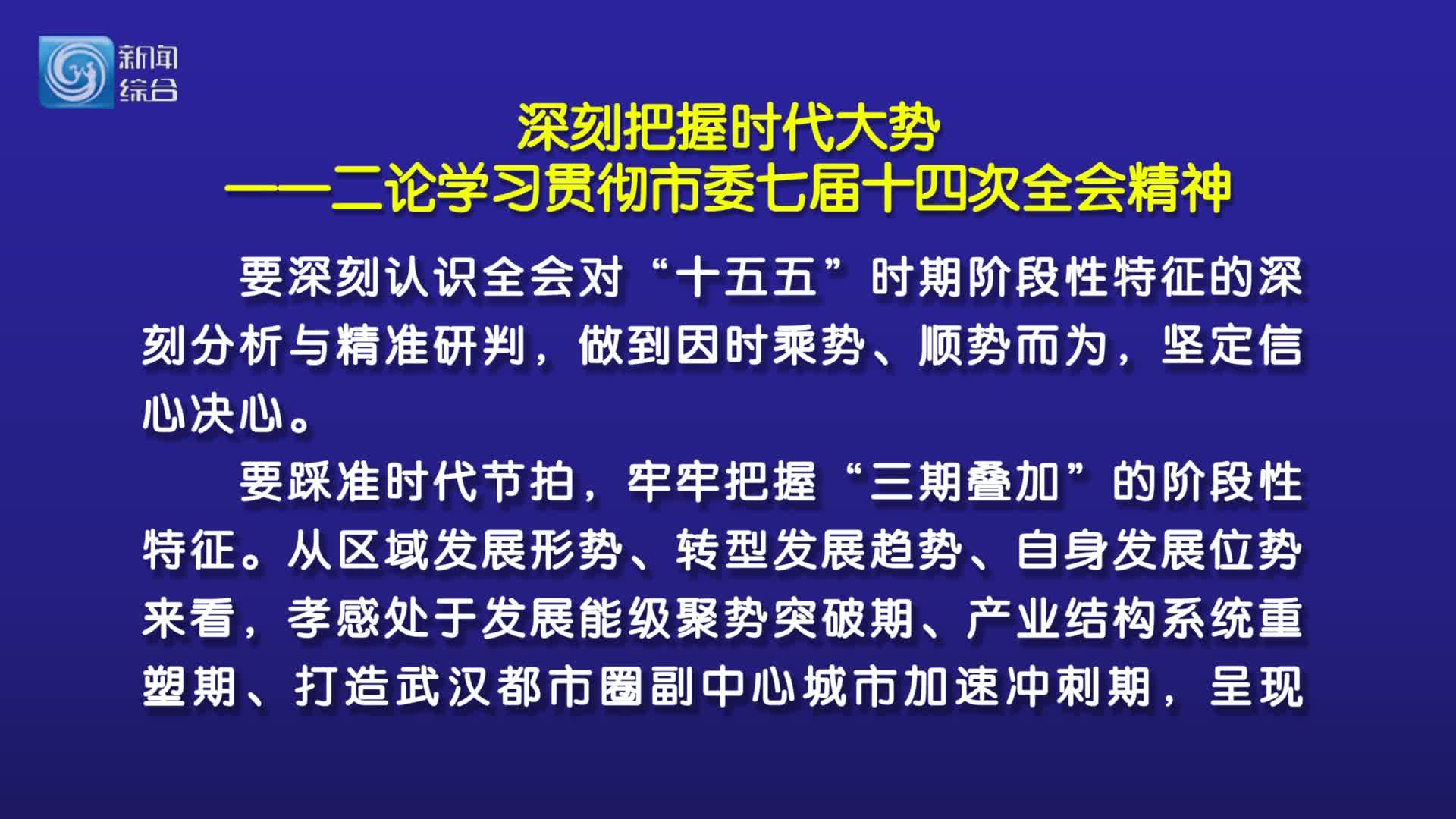 新闻
综合

深刻把握时代大势
——二论学习贯彻市委七届十四次全会精神

要深刻认识全会对“十五五”时期阶段性特征的深刻分析与精准研判，做到因时乘势、顺势而为，坚定信心决心。

要踩准时代节拍，牢牢把握“三期叠加”的阶段性特征。从区域发展形势、转型发展趋势、自身发展位势来看，孝感处于发展能级聚势突破期、产业结构系统重塑期、打造武汉都市圈副中心城市加速冲刺期，呈现